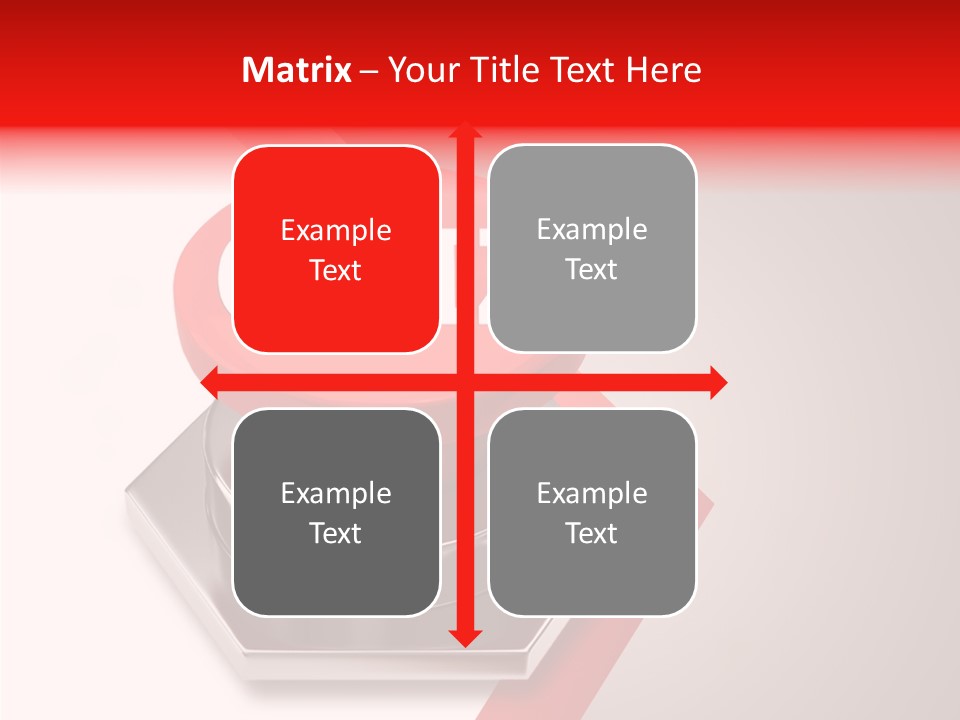 Matrix – Your Title Text Here

Example Text

Example Text

Example Text

Example Text